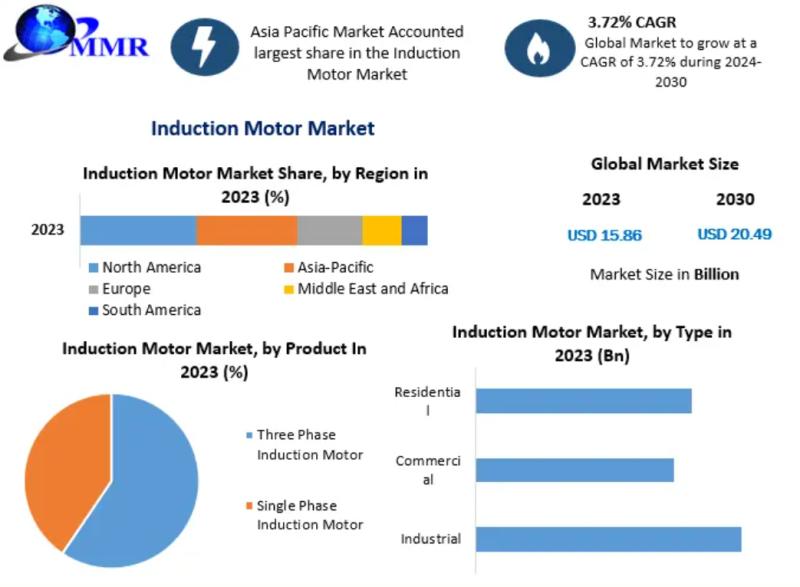 MMR

Asia Pacific Market Accounted largest share in the Induction Motor Market

3.72% CAGR
Global Market to grow at a CAGR of 3.72% during 2024-2030

Induction Motor Market

Induction Motor Market Share, by Region in 2023 (%)

2023

North America
Asia-Pacific
Europe
Middle East and Africa
South America

Global Market Size

2023
2030
USD 15.86
USD 20.49

Market Size in Billion

Induction Motor Market, by Product In 2023 (%)

Three Phase Induction Motor
Single Phase Induction Motor

Induction Motor Market, by Type in 2023 (Bn)

Residential
Commercial
Industrial